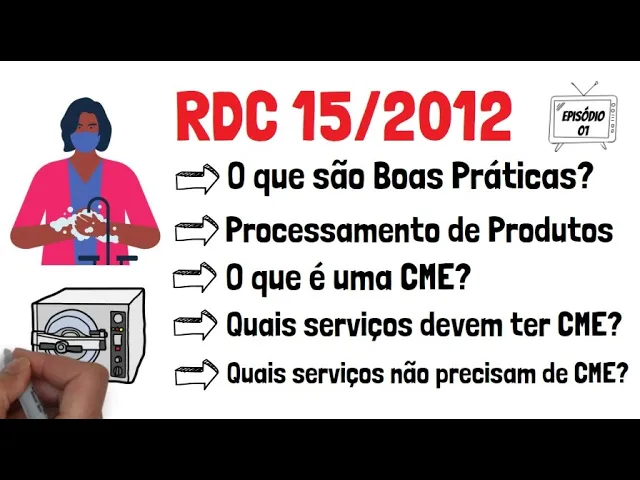 RDC 15/2012

EPISÓDIO 01

O que são Boas Práticas?

Processamento de Produtos

O que é uma CME?

Quais serviços devem ter CME?

Quais serviços não precisam de CME?